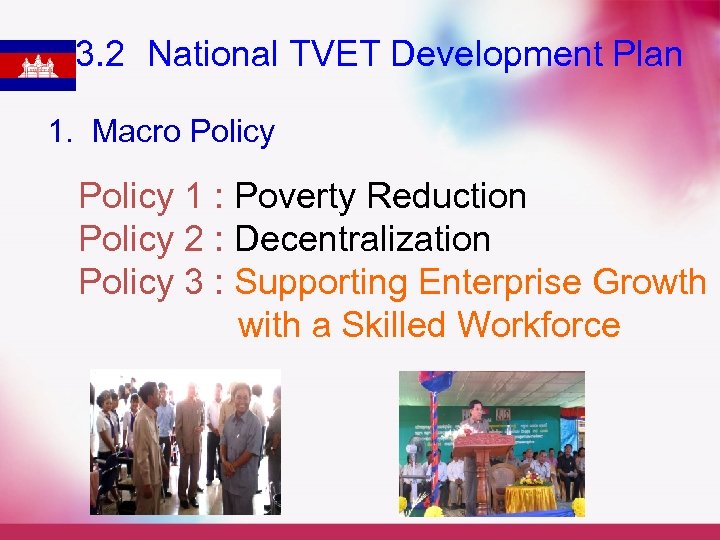 3.2 National TVET Development Plan

1. Macro Policy

Policy 1 : Poverty Reduction
Policy 2 : Decentralization
Policy 3 : Supporting Enterprise Growth with a Skilled Workforce